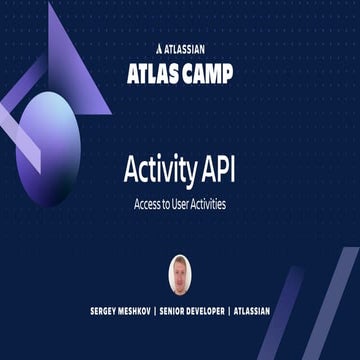 ATLASSIAN
ATLAS CAMP

Activity API
Access to User Activities

SERGEY MESHKOV | SENIOR DEVELOPER | ATLASSIAN